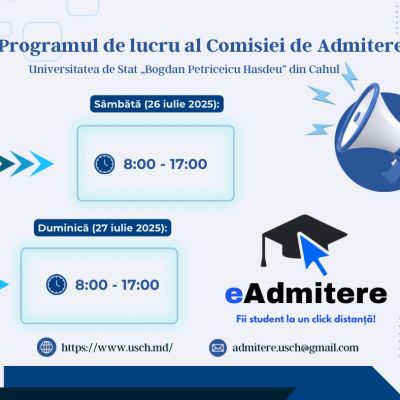 Programul de lucru al Comisiei de Admitere

Universitatea de Stat „Bogdan Petriceicu Hasdeu" din Cahul

Sâmbătă (26 iulie 2025):

8:00 - 17:00

Duminică (27 iulie 2025):

8:00 - 17:00

eAdmitere

Fii student la un click distanță!

https://www.usch.md/

admitere.usch@gmail.com